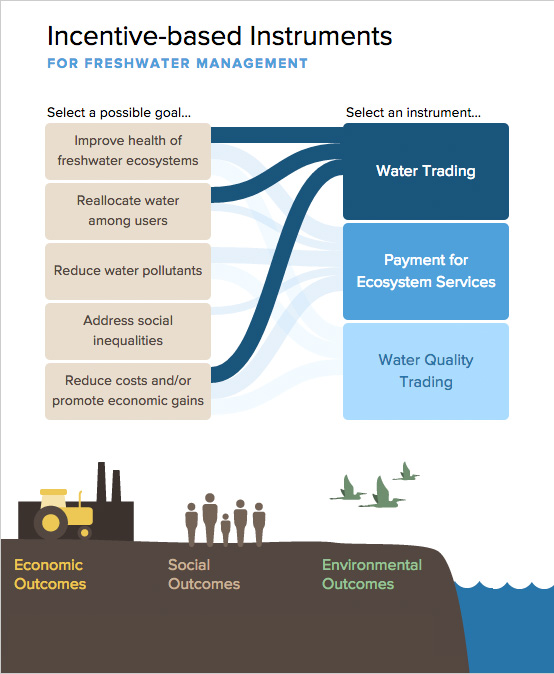 Incentive-based Instruments
FOR FRESHWATER MANAGEMENT

Select a possible goal...

Improve health of freshwater ecosystems

Reallocate water among users

Reduce water pollutants

Address social inequalities

Reduce costs and/or promote economic gains

Select an instrument...

Water Trading

Payment for Ecosystem Services

Water Quality Trading

Economic Outcomes

Social Outcomes

Environmental Outcomes